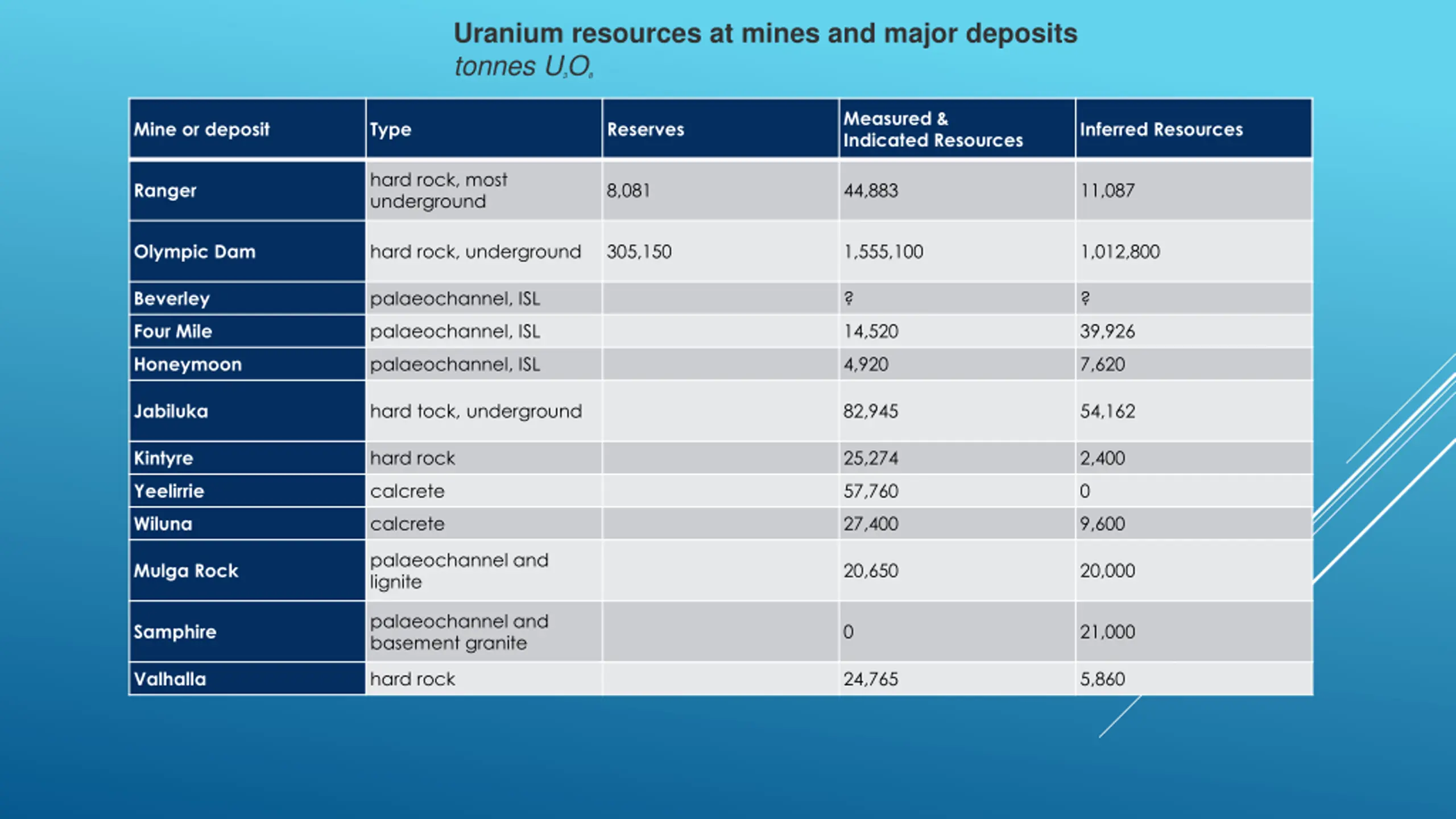 Uranium resources at mines and major deposits
tonnes $U_3O_8$

| Mine or deposit | Type | Reserves | Measured & Indicated Resources | Inferred Resources |
|---|---|---|---|---|
| Ranger | hard rock, most underground | 8,081 | 44,883 | 11,087 |
| Olympic Dam | hard rock, underground | 305,150 | 1,555,100 | 1,012,800 |
| Beverley | palaeochannel, ISL | | ? | ? |
| Four Mile | palaeochannel, ISL | | 14,520 | 39,926 |
| Honeymoon | palaeochannel, ISL | | 4,920 | 7,620 |
| Jabiluka | hard tock, underground | | 82,945 | 54,162 |
| Kintyre | hard rock | | 25,274 | 2,400 |
| Yeelirrie | calcrete | | 57,760 | 0 |
| Wiluna | calcrete | | 27,400 | 9,600 |
| Mulga Rock | palaeochannel and lignite | | 20,650 | 20,000 |
| Samphire | palaeochannel and basement granite | | 0 | 21,000 |
| Valhalla | hard rock | | 24,765 | 5,860 |